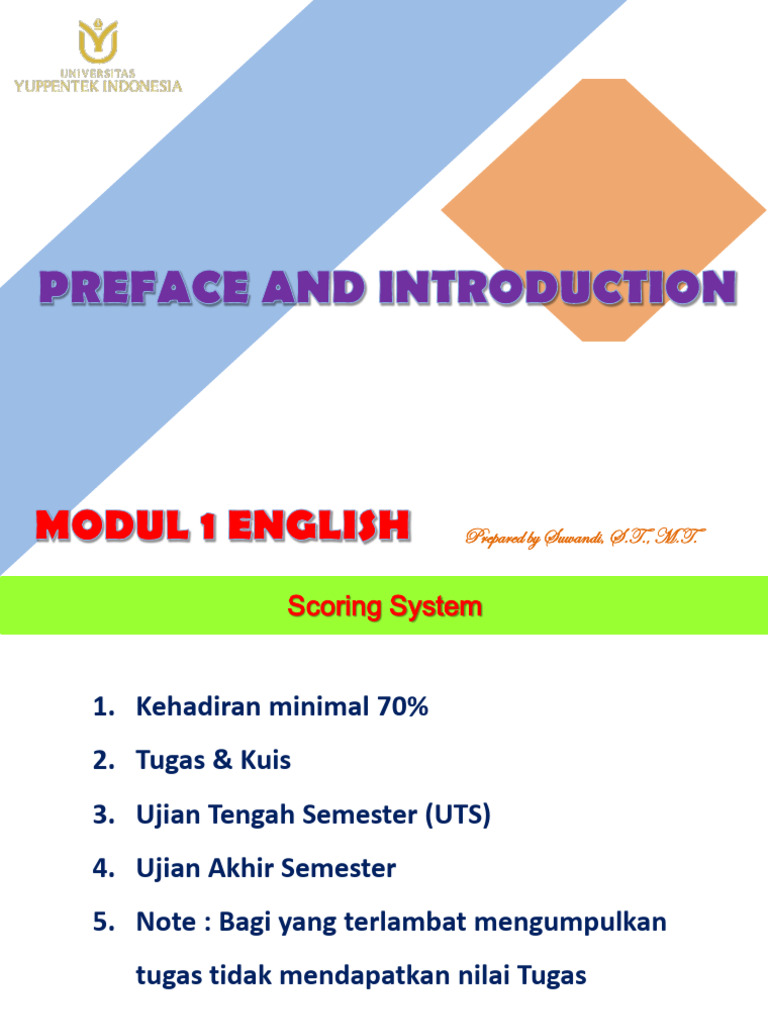 UNIVERSITAS
YUPPENTEK INDONESIA

PREFACE AND INTRODUCTION

MODUL 1 ENGLISH

Prepared by Suwandi, S.T., M.T.

Scoring System

1. Kehadiran minimal 70%
2. Tugas & Kuis
3. Ujian Tengah Semester (UTS)
4. Ujian Akhir Semester
5. Note : Bagi yang terlambat mengumpulkan tugas tidak mendapatkan nilai Tugas